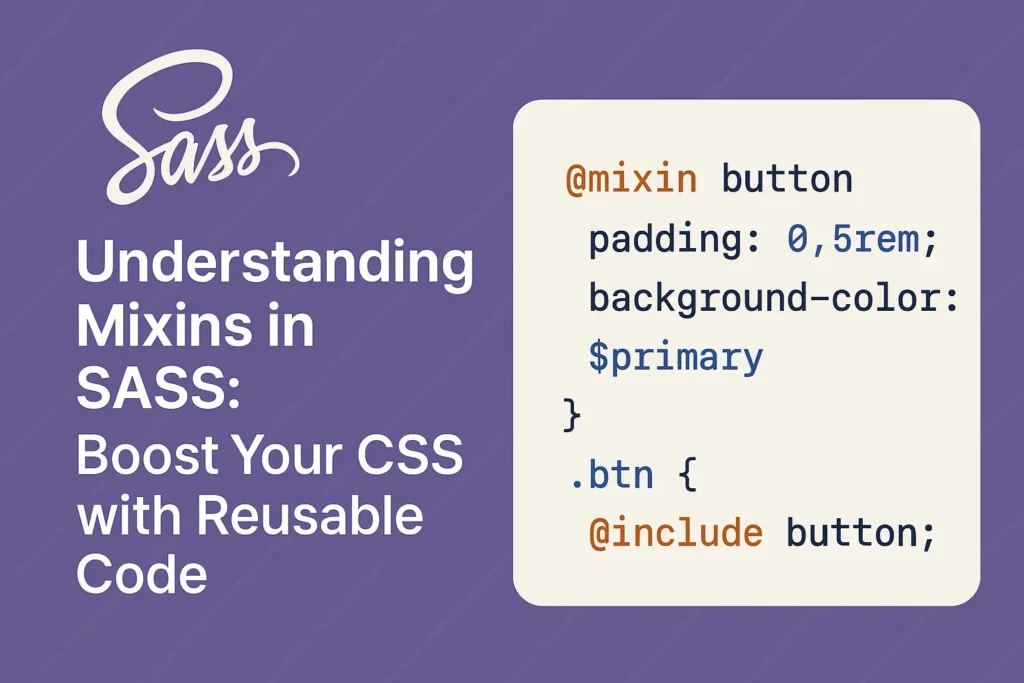 Sass

Understanding Mixins in SASS: Boost Your CSS with Reusable Code

@mixin button
padding: 0,5rem;
background-color:
$primary
}
.btn {
@include button;